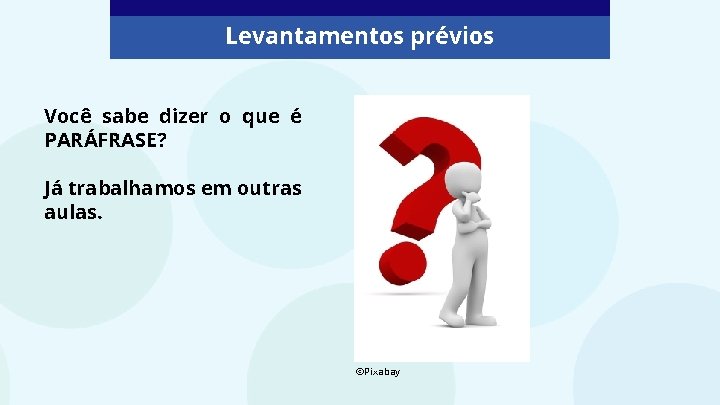 Levantamentos prévios

Você sabe dizer o que é PARÁFRASE?

Já trabalhamos em outras aulas.

©Pixabay